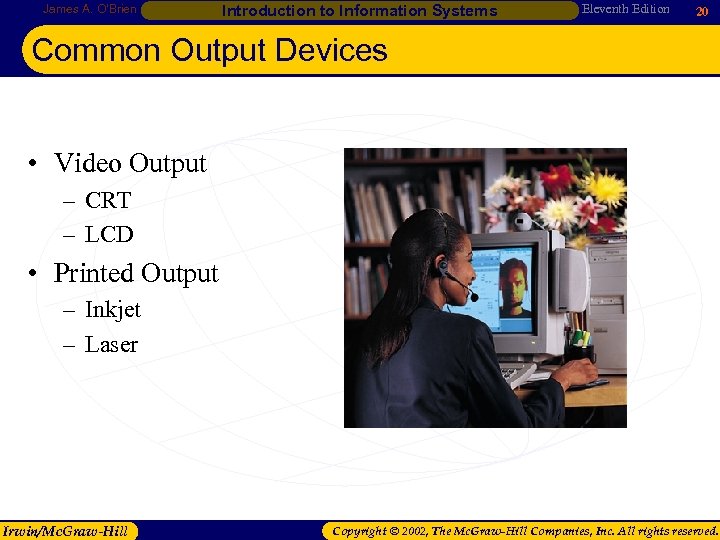 James A. O'Brien Introduction to Information Systems Eleventh Edition 20

Common Output Devices

• Video Output
– CRT
– LCD
• Printed Output
– Inkjet
– Laser

Irwin/McGraw-Hill Copyright © 2002, The McGraw-Hill Companies, Inc. All rights reserved.